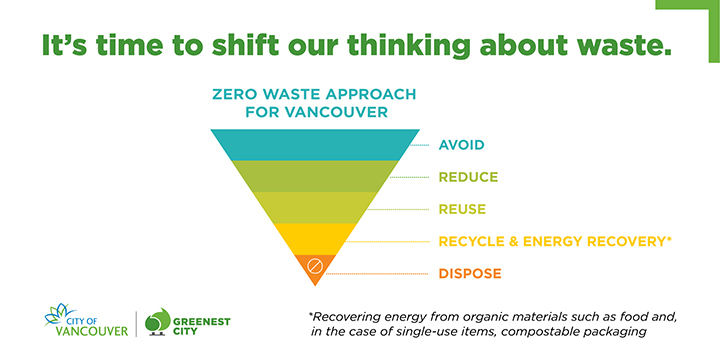 It's time to shift our thinking about waste.

ZERO WASTE APPROACH FOR VANCOUVER

AVOID

REDUCE

REUSE

RECYCLE & ENERGY RECOVERY*

DISPOSE

CITY OF VANCOUVER

GREENEST CITY

*Recovering energy from organic materials such as food and, in the case of single-use items, compostable packaging